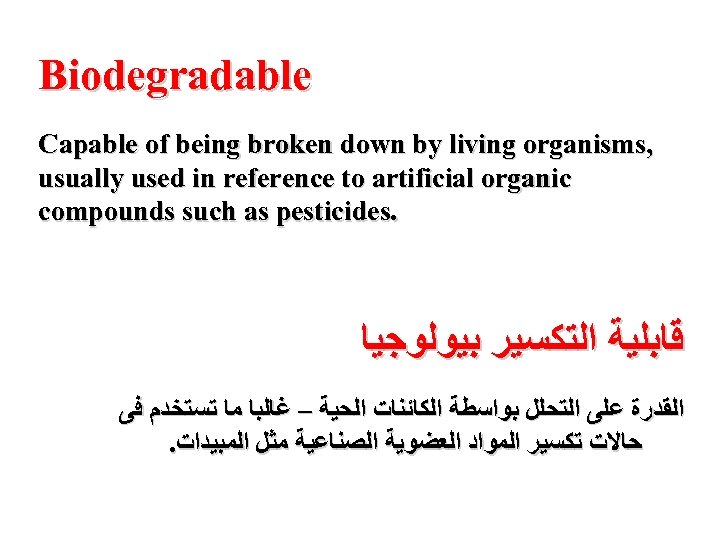 Biodegradable

Capable of being broken down by living organisms, usually used in reference to artificial organic compounds such as pesticides.

قابلية التكسير بيولوجيا

القدرة على التحلل بواسطة الكائنات الحية – غالبا ما تستخدم فى حالات تكسير المواد العضوية الصناعية مثل المبيدات.